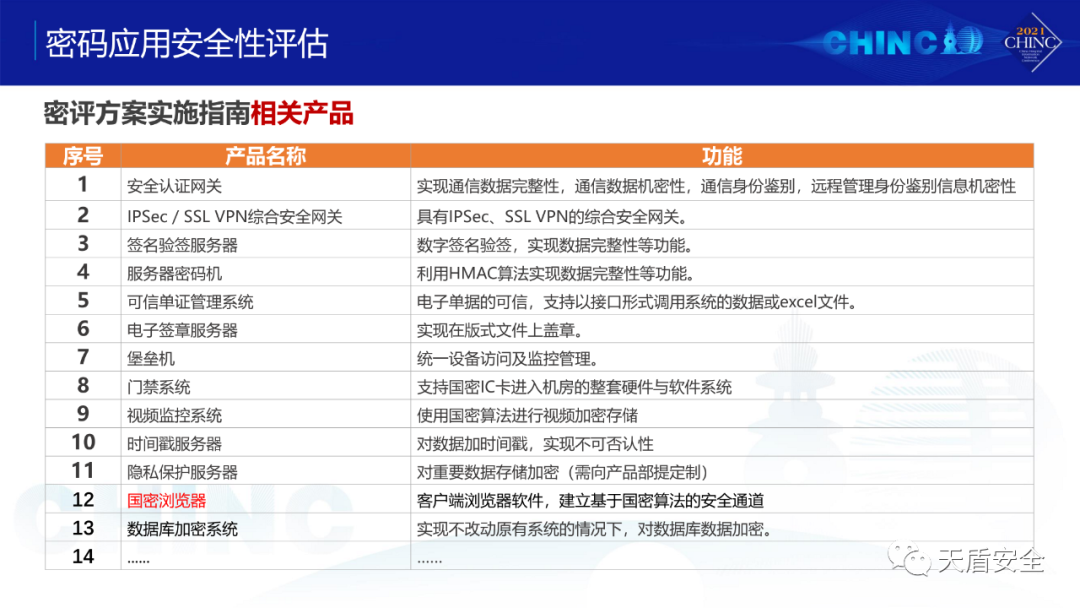 密码应用安全性评估

CHINC 2021 CHINC

密评方案实施指南相关产品

| 序号 | 产品名称 | 功能 |
|---|---|---|
| 1 | 安全认证网关 | 实现通信数据完整性，通信数据机密性，通信身份鉴别，远程管理身份鉴别信息机密性 |
| 2 | IPSec / SSL VPN综合安全网关 | 具有IPSec、SSL VPN的综合安全网关。 |
| 3 | 签名验签服务器 | 数字签名验签，实现数据完整性等功能。 |
| 4 | 服务器密码机 | 利用HMAC算法实现数据完整性等功能。 |
| 5 | 可信单证管理系统 | 电子单据的可信，支持以接口形式调用系统的数据或excel文件。 |
| 6 | 电子签章服务器 | 实现在版式文件上盖章。 |
| 7 | 堡垒机 | 统一设备访问及监控管理。 |
| 8 | 门禁系统 | 支持国密IC卡进入机房的整套硬件与软件系统 |
| 9 | 视频监控系统 | 使用国密算法进行视频加密存储 |
| 10 | 时间戳服务器 | 对数据加时间戳，实现不可否认性 |
| 11 | 隐私保护服务器 | 对重要数据存储加密（需向产品部提定制） |
| 12 | 国密浏览器 | 客户端浏览器软件，建立基于国密算法的安全通道 |
| 13 | 数据库加密系统 | 实现不改动原有系统的情况下，对数据库数据加密。 |
| 14 | ...... | ...... |

天盾安全